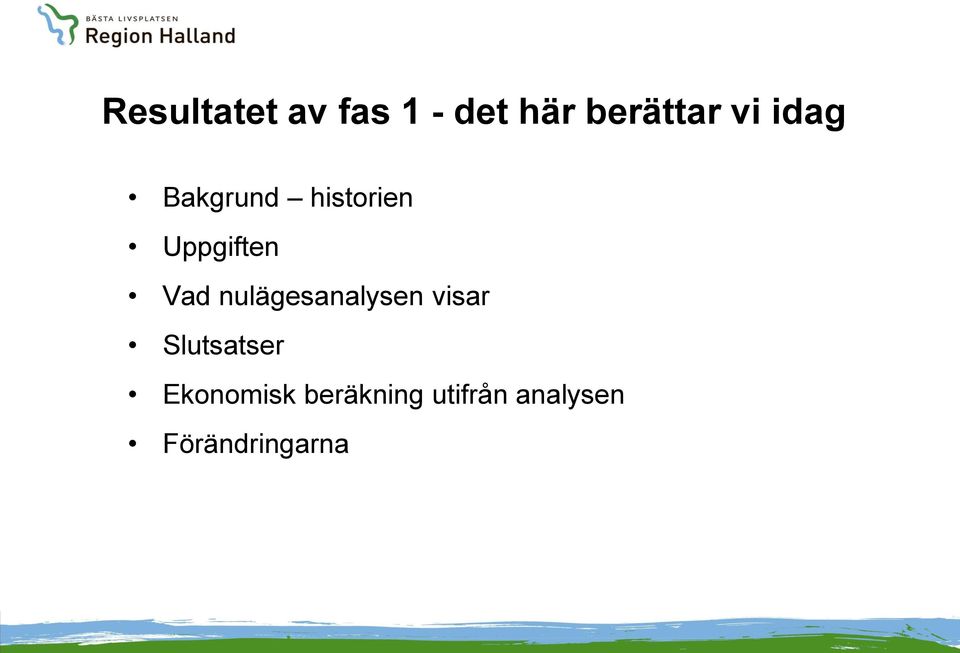 BÄSTA LIVSPLATSEN
Region Halland

Resultatet av fas 1 - det här berättar vi idag

• Bakgrund – historien
• Uppgiften
• Vad nulägesanalysen visar
• Slutsatser
• Ekonomisk beräkning utifrån analysen
• Förändringarna